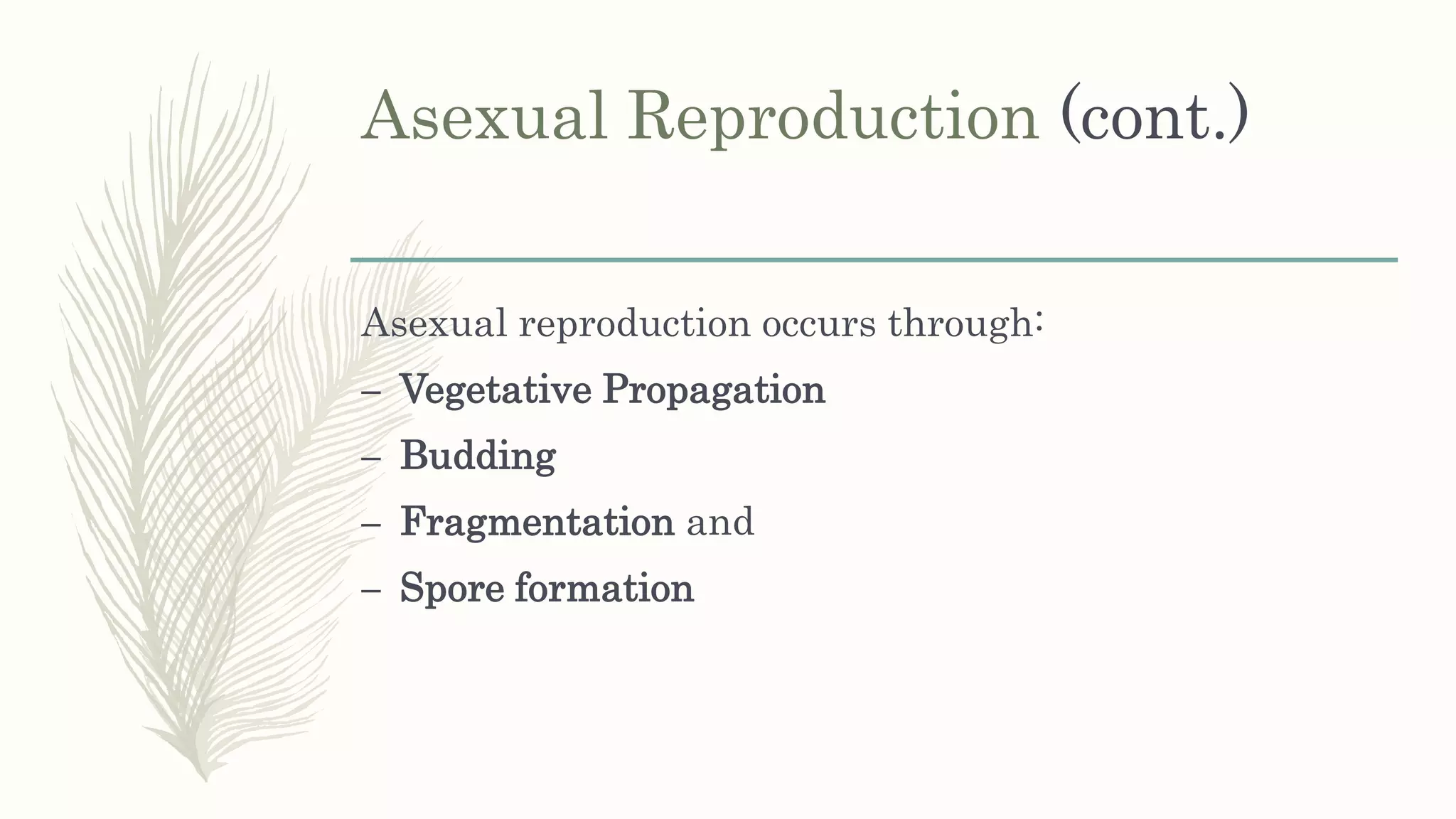 Asexual Reproduction (cont.)

Asexual reproduction occurs through:
– Vegetative Propagation
– Budding
– Fragmentation and
– Spore formation